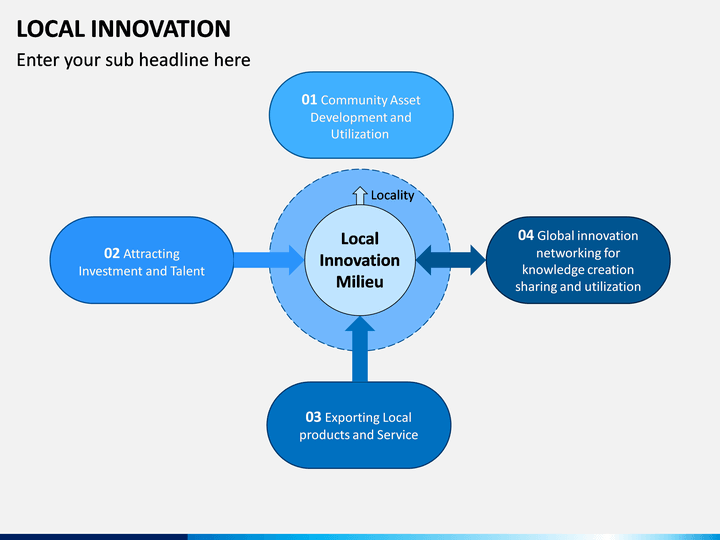 LOCAL INNOVATION

Enter your sub headline here

01 Community Asset Development and Utilization

Locality

02 Attracting Investment and Talent

Local Innovation Milieu

04 Global innovation networking for knowledge creation sharing and utilization

03 Exporting Local products and Service